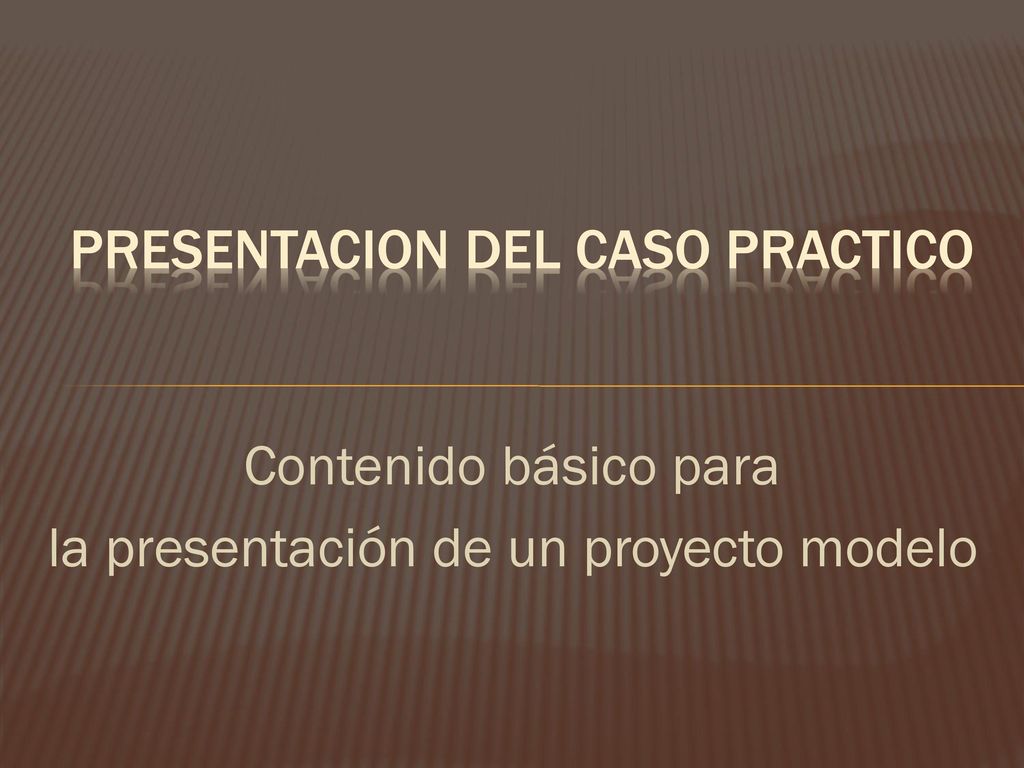 PRESENTACION DEL CASO PRACTICO

Contenido básico para
la presentación de un proyecto modelo